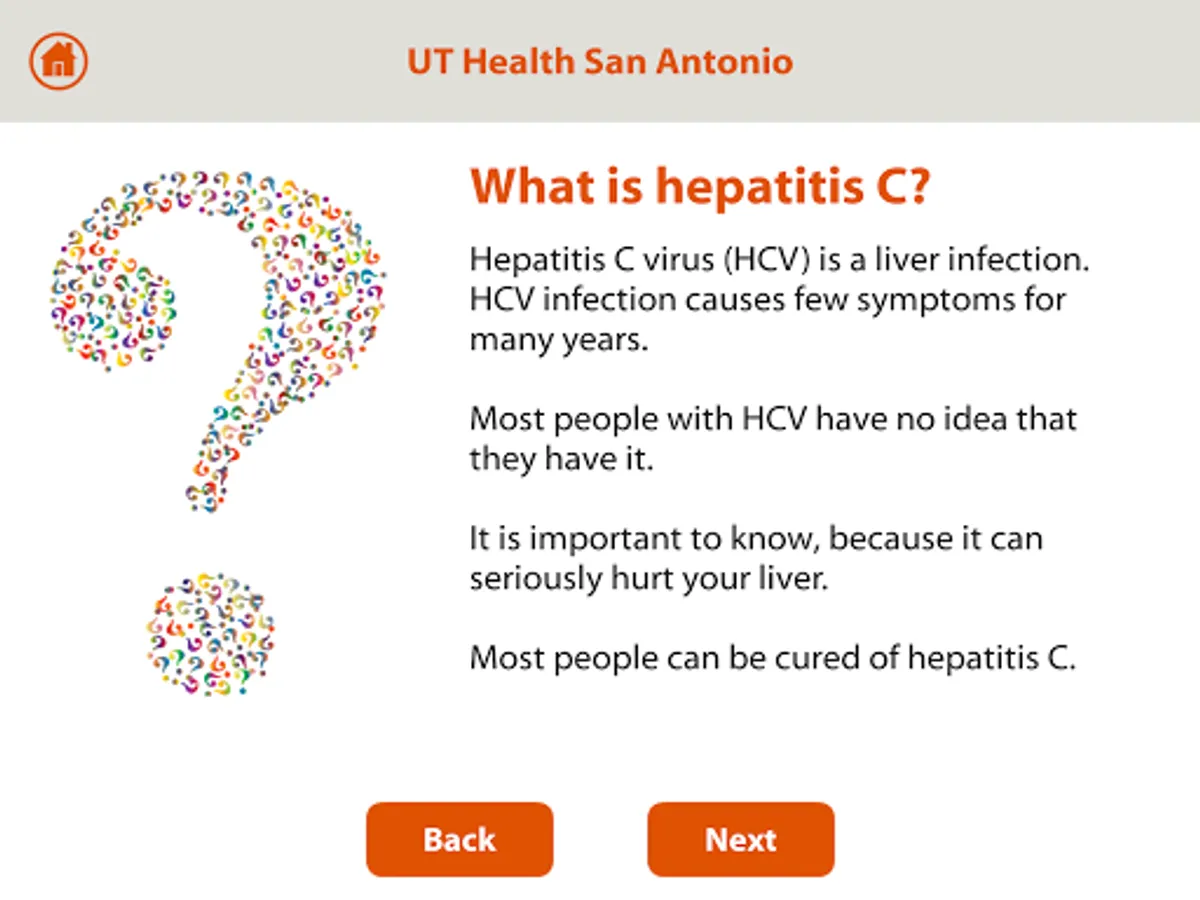 UT Health San Antonio

What is hepatitis C?

Hepatitis C virus (HCV) is a liver infection. HCV infection causes few symptoms for many years.

Most people with HCV have no idea that they have it.

It is important to know, because it can seriously hurt your liver.

Most people can be cured of hepatitis C.

Back

Next